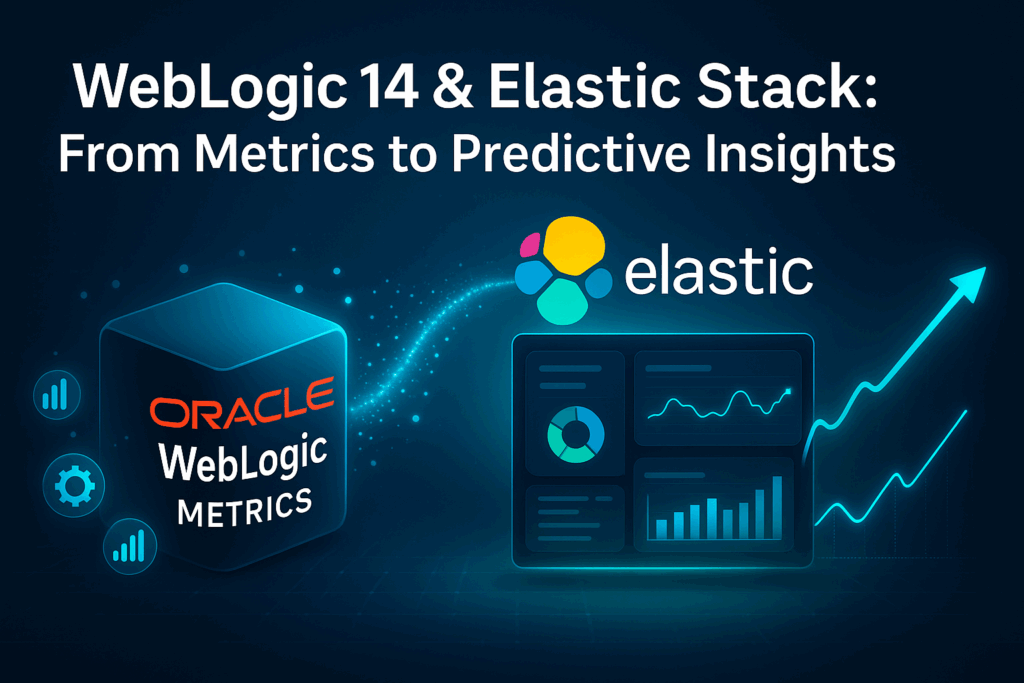 WebLogic 14 & Elastic Stack:
From Metrics to Predictive Insights

elastic

ORACLE
WebLogic
METRICS